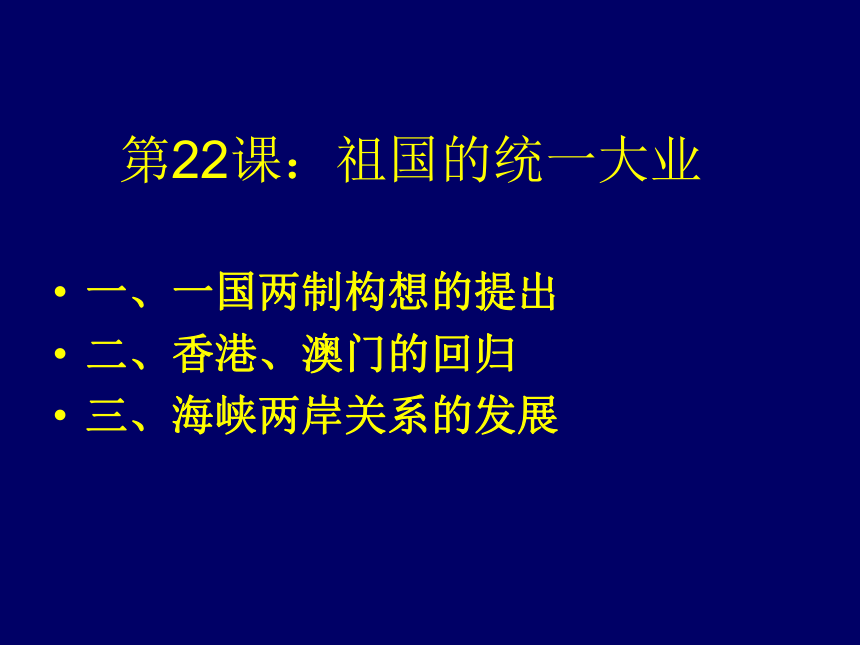 第22课：祖国的统一大业

• 一、一国两制构想的提出
• 二、香港、澳门的回归
• 三、海峡两岸关系的发展